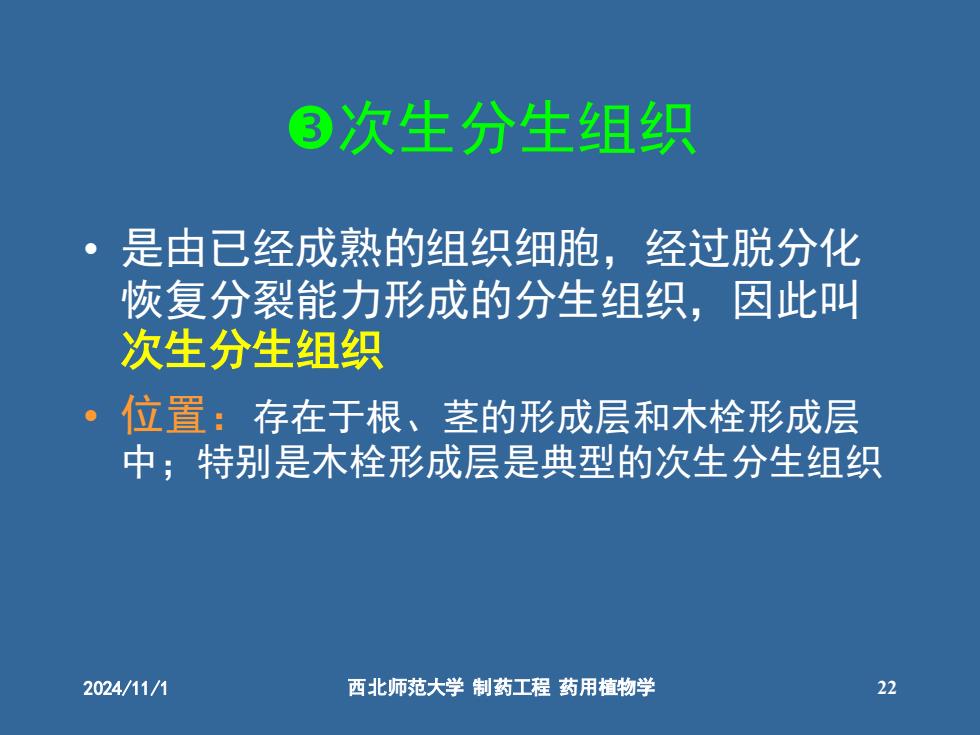 ❸次生分生组织

• 是由已经成熟的组织细胞，经过脱分化恢复分裂能力形成的分生组织，因此叫次生分生组织

• 位置：存在于根、茎的形成层和木栓形成层中；特别是木栓形成层是典型的次生分生组织

2024/11/1 西北师范大学 制药工程 药用植物学 22